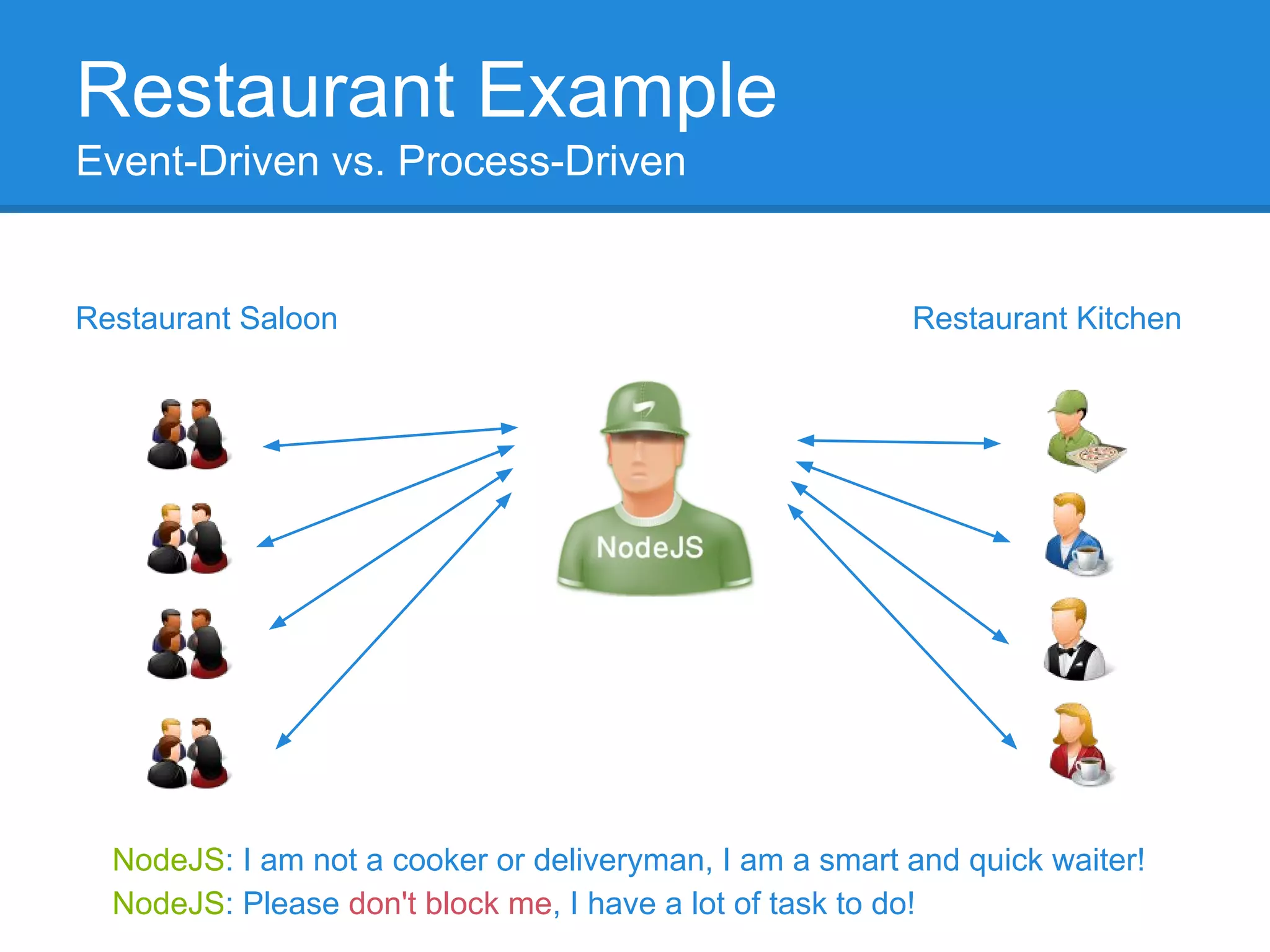 Restaurant Example
Event-Driven vs. Process-Driven

Restaurant Saloon

Restaurant Kitchen

NodeJS

NodeJS: I am not a cooker or deliveryman, I am a smart and quick waiter!
NodeJS: Please don't block me, I have a lot of task to do!